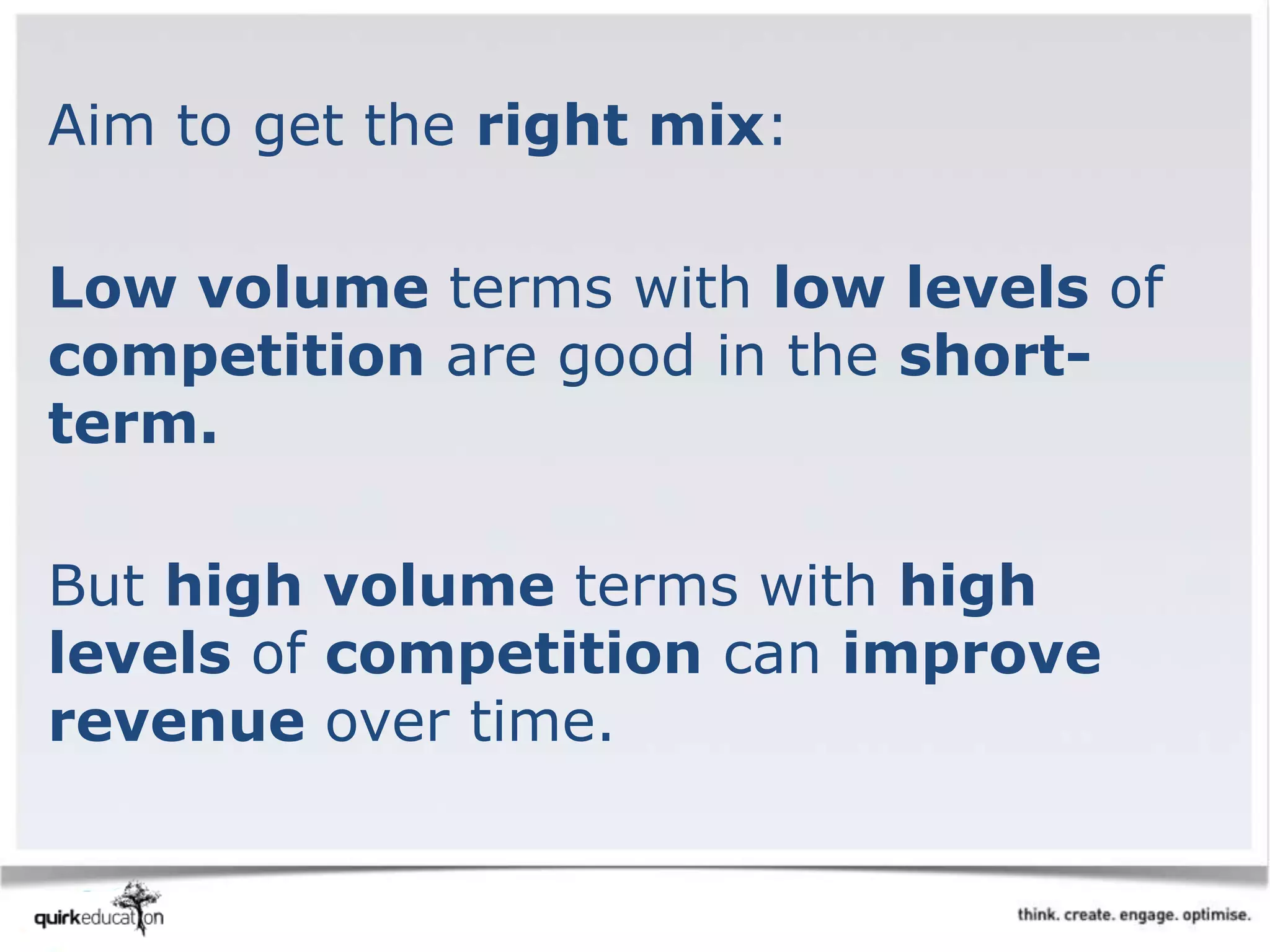 Aim to get the right mix:

Low volume terms with low levels of competition are good in the short-term.

But high volume terms with high levels of competition can improve revenue over time.

quirkeducation

think. create. engage. optimise.